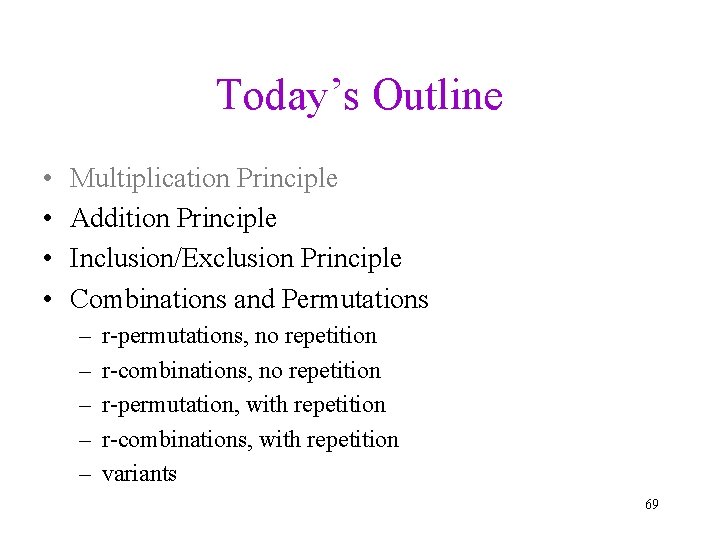 Today's Outline

• Multiplication Principle
• Addition Principle
• Inclusion/Exclusion Principle
• Combinations and Permutations
  – r-permutations, no repetition
  – r-combinations, no repetition
  – r-permutation, with repetition
  – r-combinations, with repetition
  – variants

69